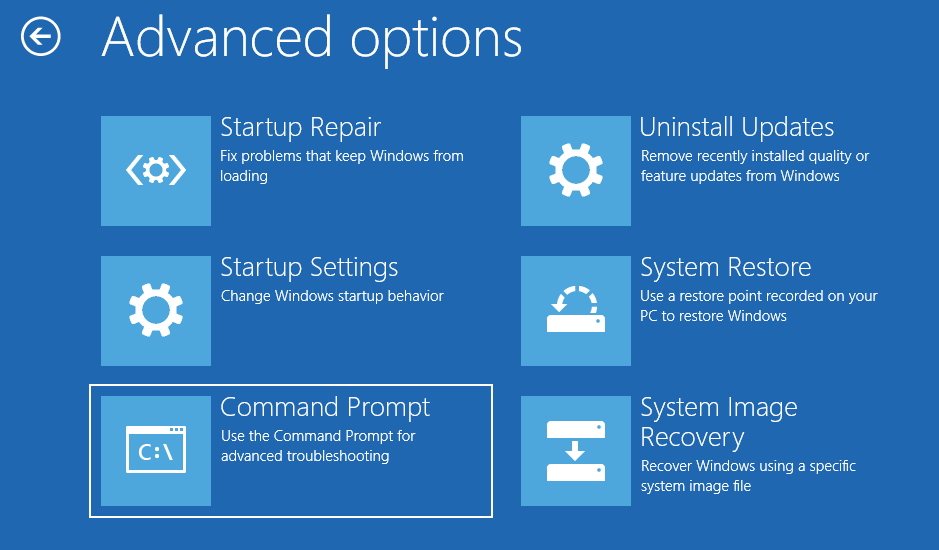 Advanced options

Startup Repair
Fix problems that keep Windows from loading

Startup Settings
Change Windows startup behavior

C:\
Command Prompt
Use the Command Prompt for advanced troubleshooting

Uninstall Updates
Remove recently installed quality or feature updates from Windows

System Restore
Use a restore point recorded on your PC to restore Windows

System Image Recovery
Recover Windows using a specific system image file